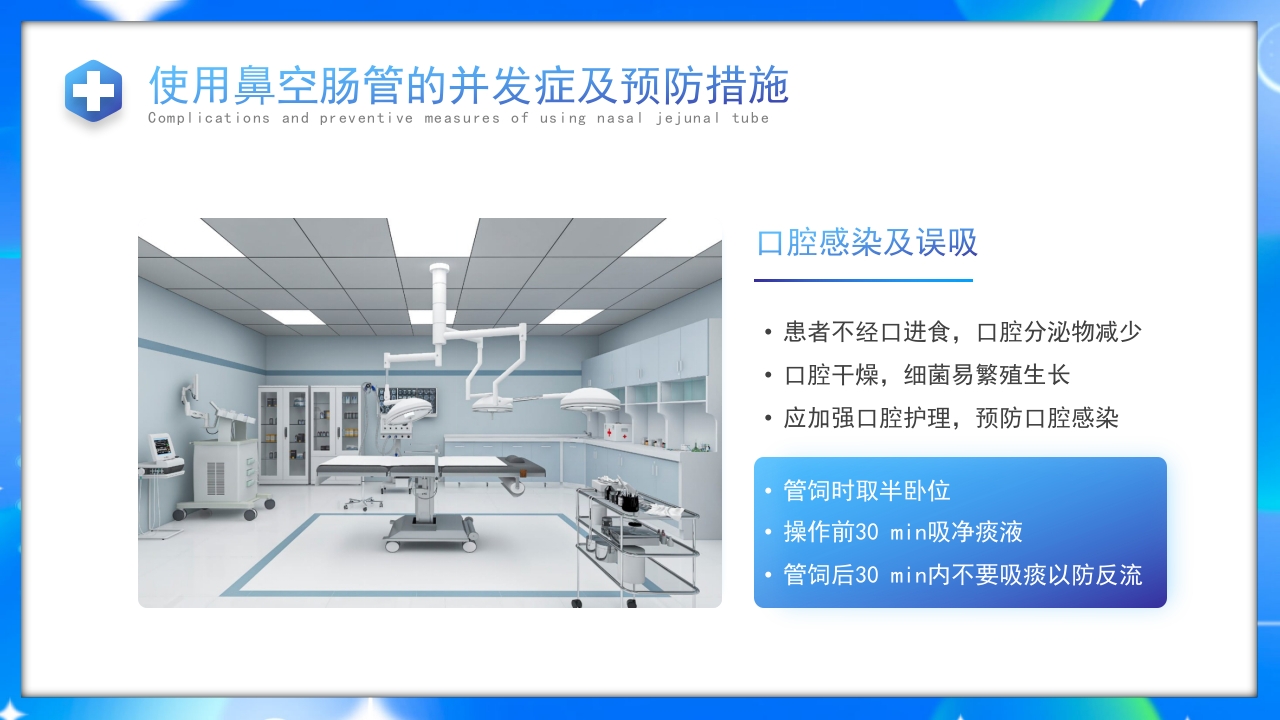 使用鼻空肠管的并发症及预防措施
Complications and preventive measures of using nasal jejunal tube

口腔感染及误吸

• 患者不经口进食，口腔分泌物减少
• 口腔干燥，细菌易繁殖生长
• 应加强口腔护理，预防口腔感染

• 管饲时取半卧位
• 操作前30 min吸净痰液
• 管饲后30 min内不要吸痰以防反流